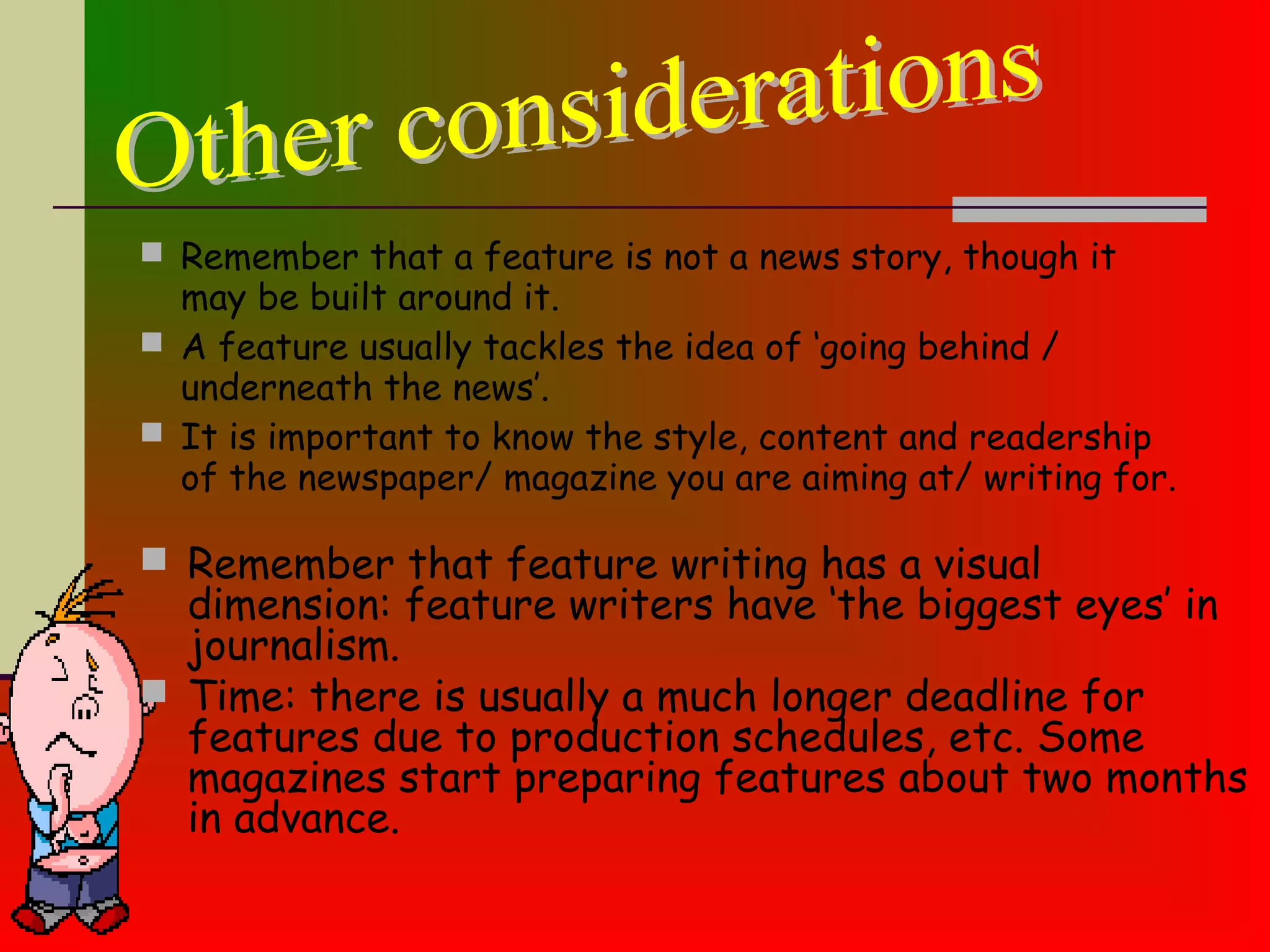 Other considerations

Remember that a feature is not a news story, though it may be built around it.

A feature usually tackles the idea of ‘going behind / underneath the news’.

It is important to know the style, content and readership of the newspaper/ magazine you are aiming at/ writing for.

Remember that feature writing has a visual dimension: feature writers have ‘the biggest eyes’ in journalism.

Time: there is usually a much longer deadline for features due to production schedules, etc. Some magazines start preparing features about two months in advance.